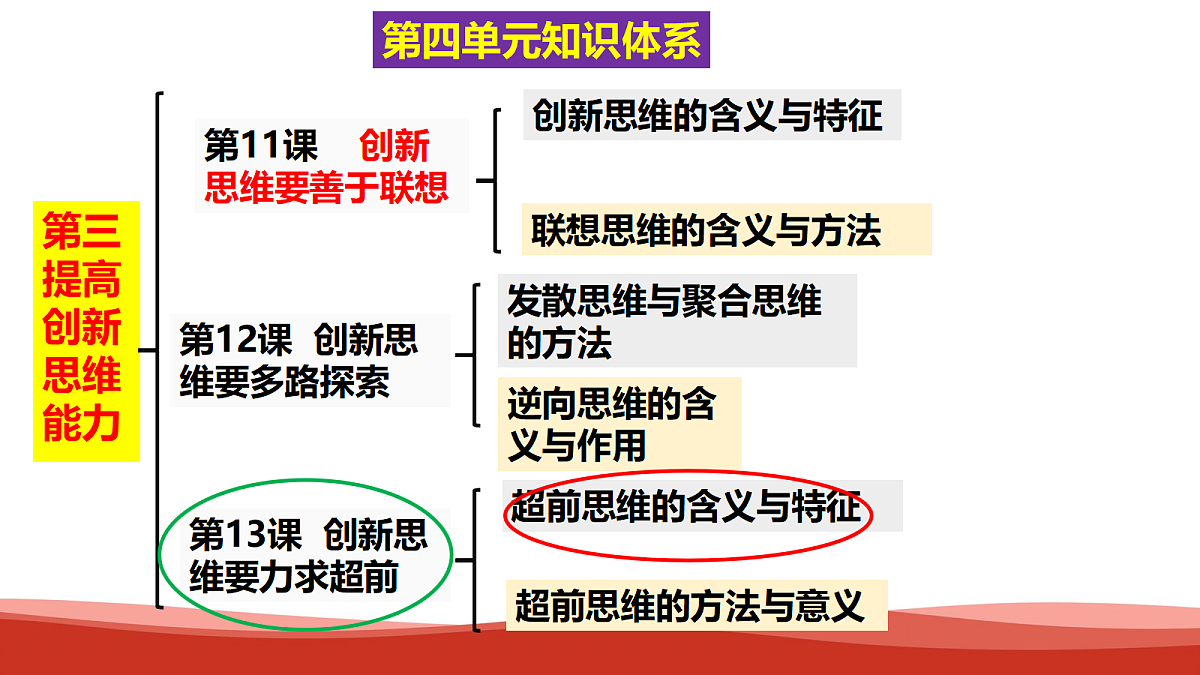 第四单元知识体系

第三提高创新思维能力

第11课 创新思维要善于联想

创新思维的含义与特征

联想思维的含义与方法

第12课 创新思维要多路探索

发散思维与聚合思维的方法

逆向思维的含义与作用

第13课 创新思维要力求超前

超前思维的含义与特征

超前思维的方法与意义